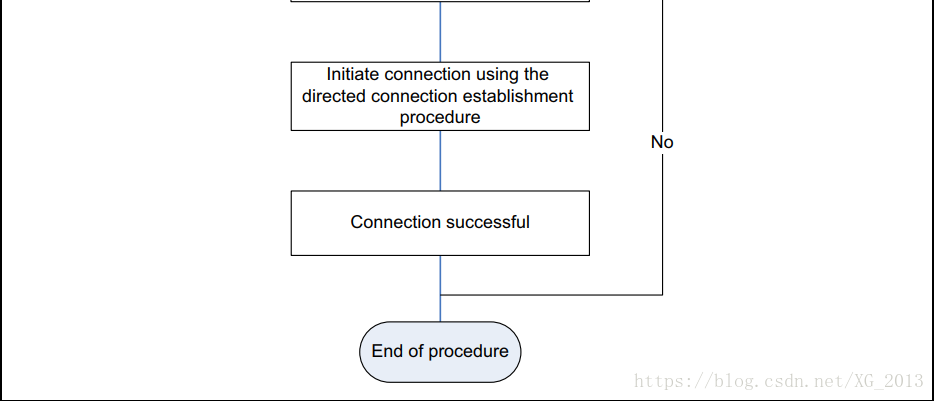 Initiate connection using the directed connection establishment procedure

No

Connection successful

End of procedure

https://blog.csdn.net/XG_2013